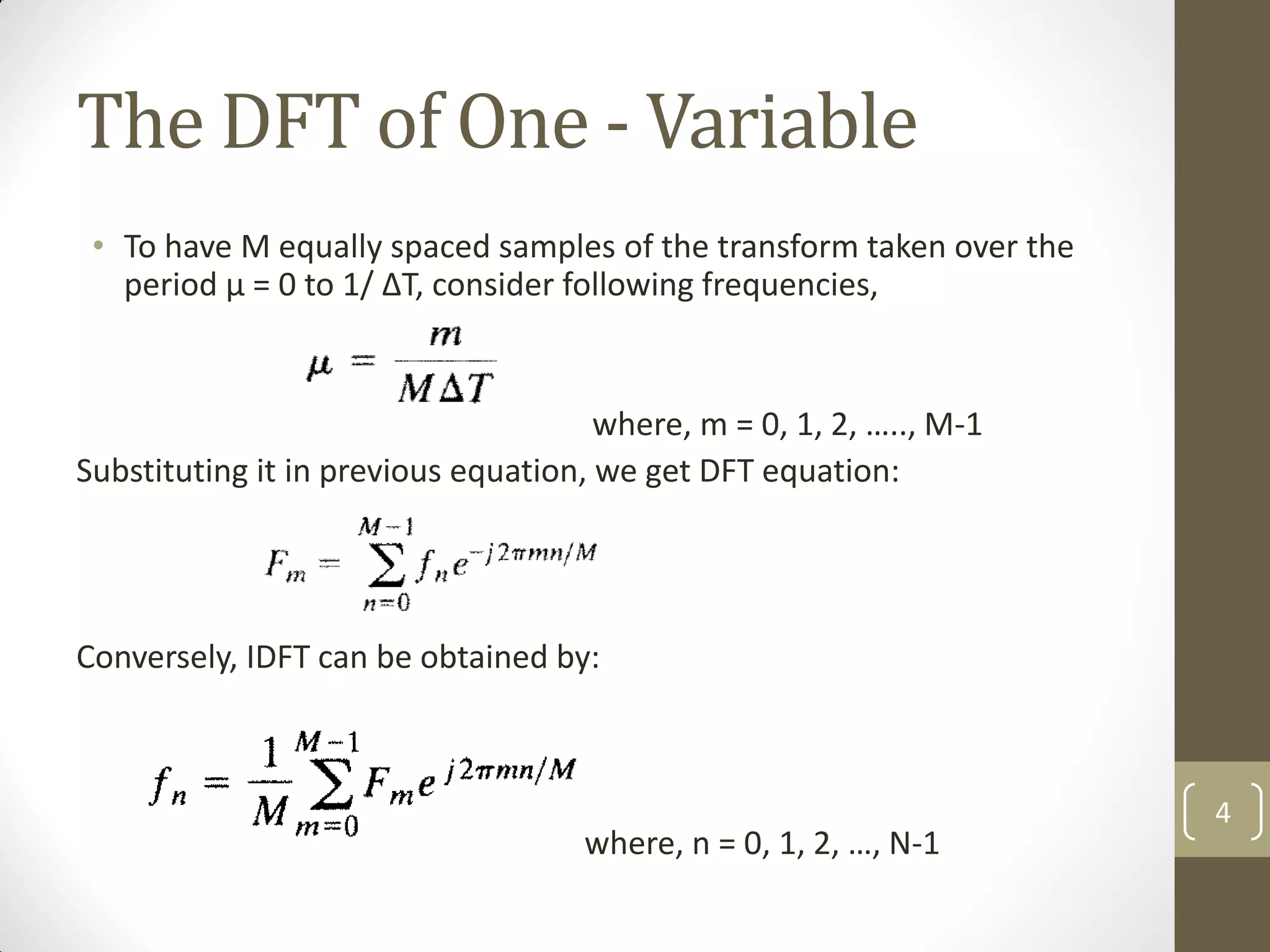 The DFT of One - Variable

• To have M equally spaced samples of the transform taken over the period μ = 0 to 1/ ΔT, consider following frequencies,

$\mu = \frac{m}{M\Delta T}$

where, m = 0, 1, 2, ….., M-1

Substituting it in previous equation, we get DFT equation:

$F_m = \sum_{n=0}^{M-1} f_n e^{-j2\pi mn/M}$

Conversely, IDFT can be obtained by:

$f_n = \frac{1}{M}\sum_{m=0}^{M-1} F_m e^{j2\pi mn/M}$

where, n = 0, 1, 2, …, N-1

4